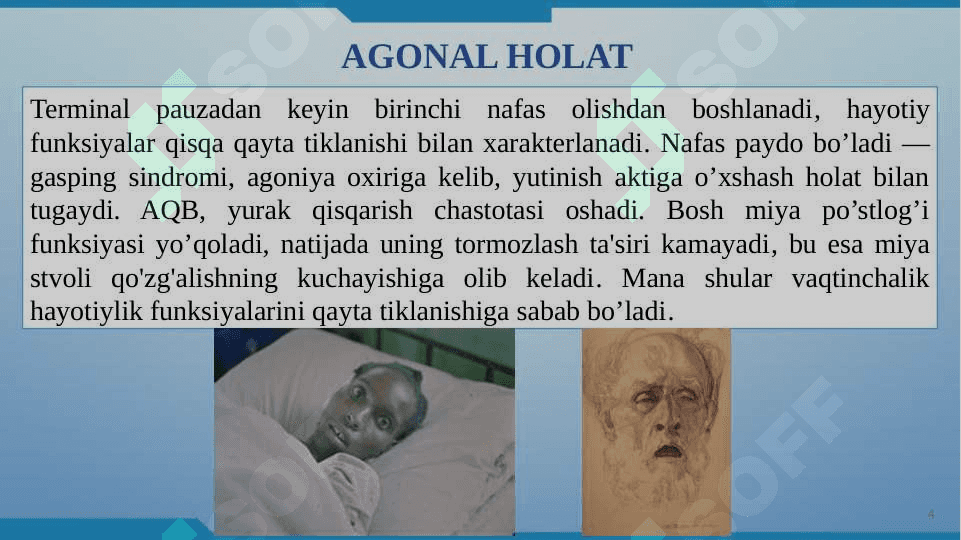 AGONAL HOLAT

Terminal pauzadan keyin birinchi nafas olishdan boshlanadi, hayotiy funksiyalar qisqa qayta tiklanishi bilan xarakterlanadi. Nafas paydo bo’ladi — gasping sindromi, agoniya oxiriga kelib, yutinish aktiga o’xshash holat bilan tugaydi. AQB, yurak qisqarish chastotasi oshadi. Bosh miya po’stlog’i funksiyasi yo’qoladi, natijada uning tormozlash ta'siri kamayadi, bu esa miya stvoli qo'zg'alishning kuchayishiga olib keladi. Mana shular vaqtinchalik hayotiylik funksiyalarini qayta tiklanishiga sabab bo’ladi.

4